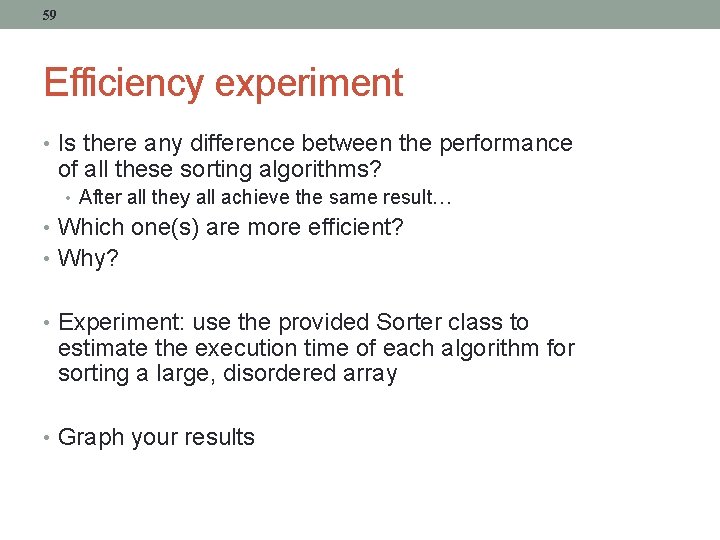 59

Efficiency experiment

• Is there any difference between the performance of all these sorting algorithms?
  • After all they all achieve the same result…
• Which one(s) are more efficient?
• Why?

• Experiment: use the provided Sorter class to estimate the execution time of each algorithm for sorting a large, disordered array

• Graph your results